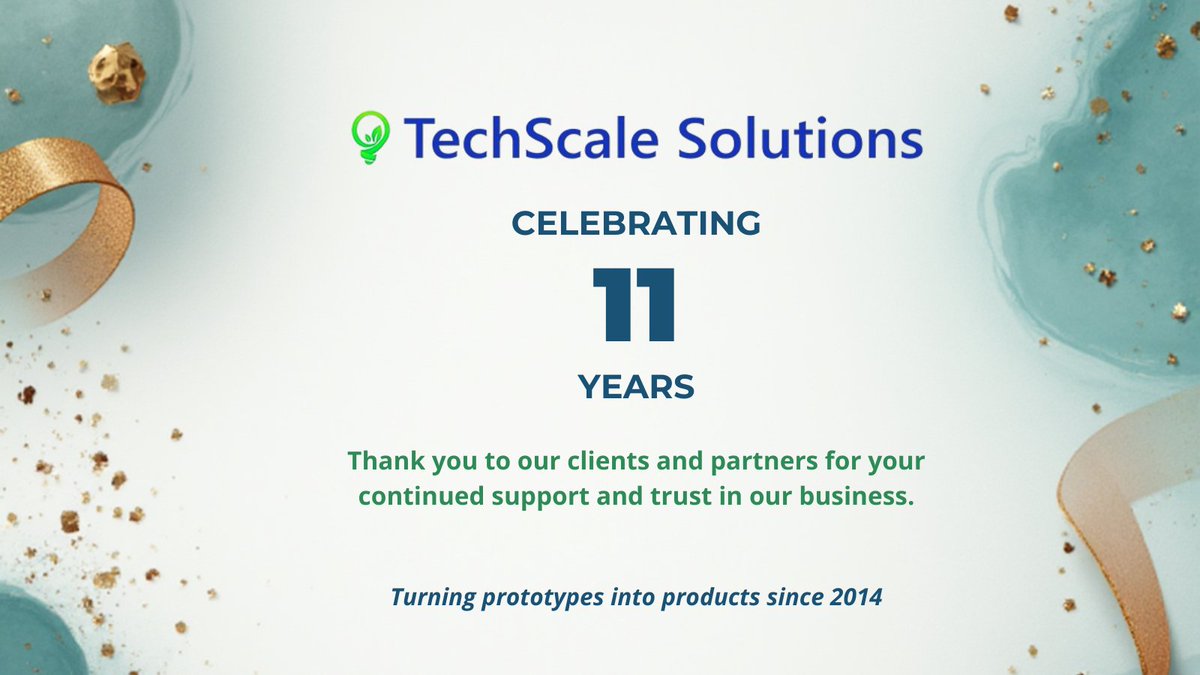 TechScale Solutions

CELEBRATING
11
YEARS

Thank you to our clients and partners for your continued support and trust in our business.

Turning prototypes into products since 2014